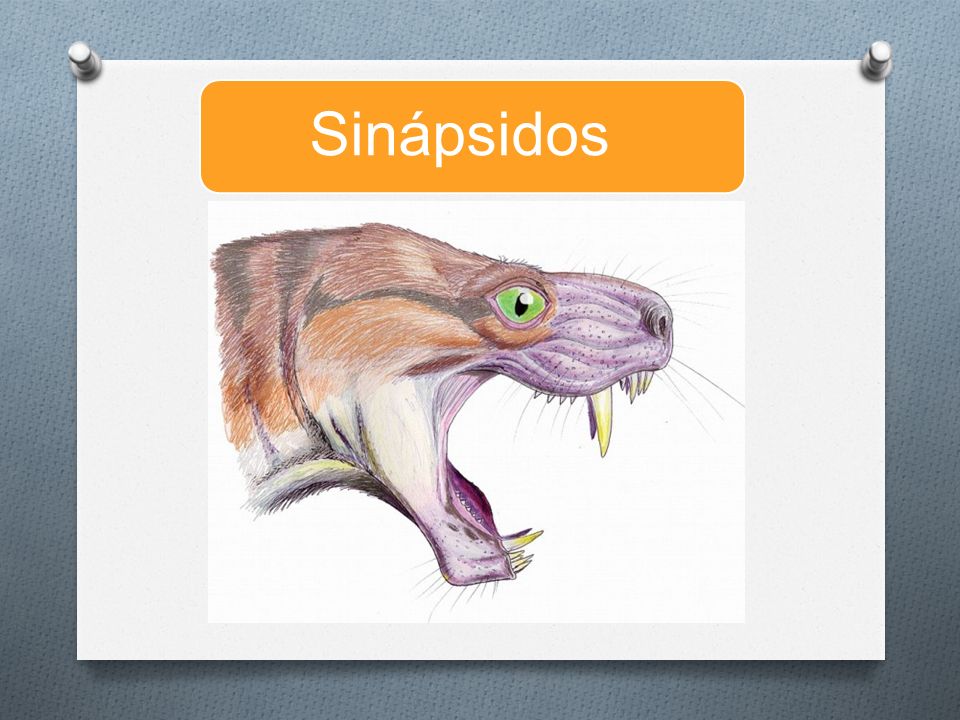 Sinápsidos